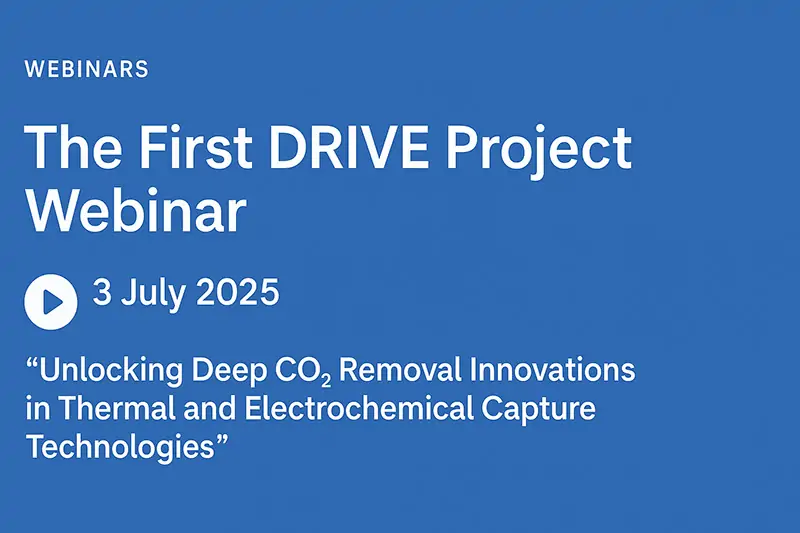 WEBINARS

The First DRIVE Project Webinar

3 July 2025

“Unlocking Deep $CO_2$ Removal Innovations in Thermal and Electrochemical Capture Technologies”